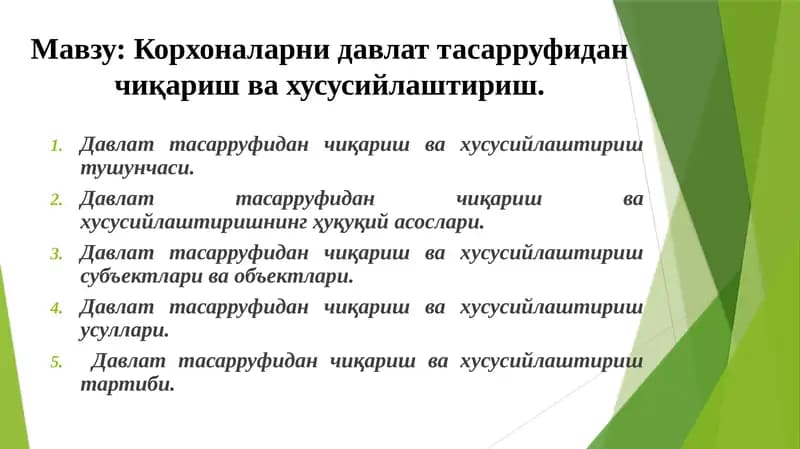 Мавзу: Корхоналарни давлат тасарруфидан чиқариш ва хусусийлаштириш.

1. Давлат тасарруфидан чиқариш ва хусусийлаштириш тушунчаси.
2. Давлат тасарруфидан чиқариш ва хусусийлаштиришнинг ҳуқуқий асослари.
3. Давлат тасарруфидан чиқариш ва хусусийлаштириш субъектлари ва объектлари.
4. Давлат тасарруфидан чиқариш ва хусусийлаштириш усуллари.
5. Давлат тасарруфидан чиқариш ва хусусийлаштириш тартиби.